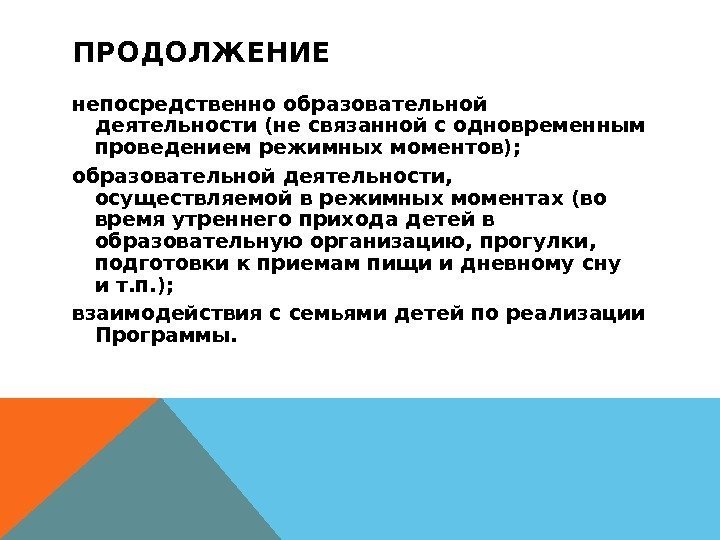 ПРОДОЛЖЕНИЕ

непосредственно образовательной деятельности (не связанной с одновременным проведением режимных моментов);

образовательной деятельности, осуществляемой в режимных моментах (во время утреннего прихода детей в образовательную организацию, прогулки, подготовки к приемам пищи и дневному сну и т.п.);

взаимодействия с семьями детей по реализации Программы.